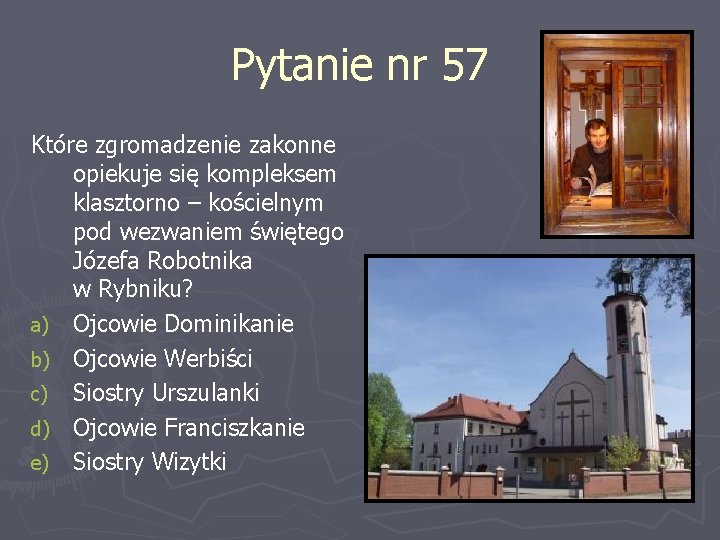 Pytanie nr 57

Które zgromadzenie zakonne opiekuje się kompleksem klasztorno – kościelnym pod wezwaniem świętego Józefa Robotnika w Rybniku?

a) Ojcowie Dominikanie
b) Ojcowie Werbiści
c) Siostry Urszulanki
d) Ojcowie Franciszkanie
e) Siostry Wizytki